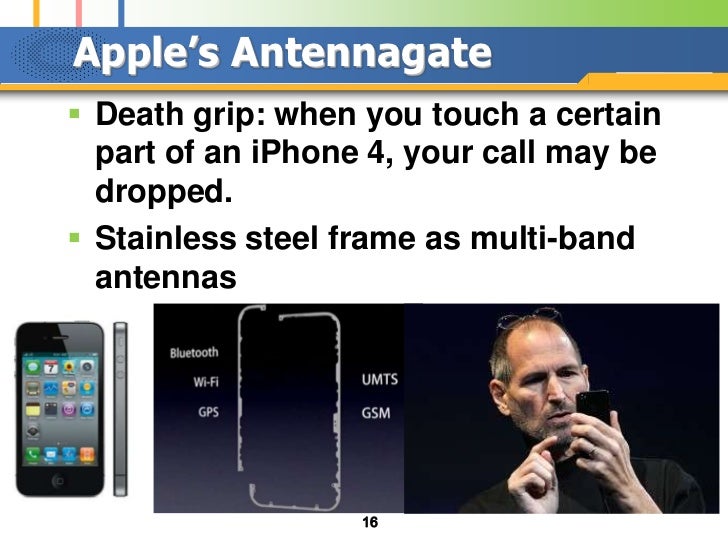 Apple's Antennagate

▪ Death grip: when you touch a certain part of an iPhone 4, your call may be dropped.

▪ Stainless steel frame as multi-band antennas

Bluetooth
Wi-Fi
GPS
UMTS
GSM

16